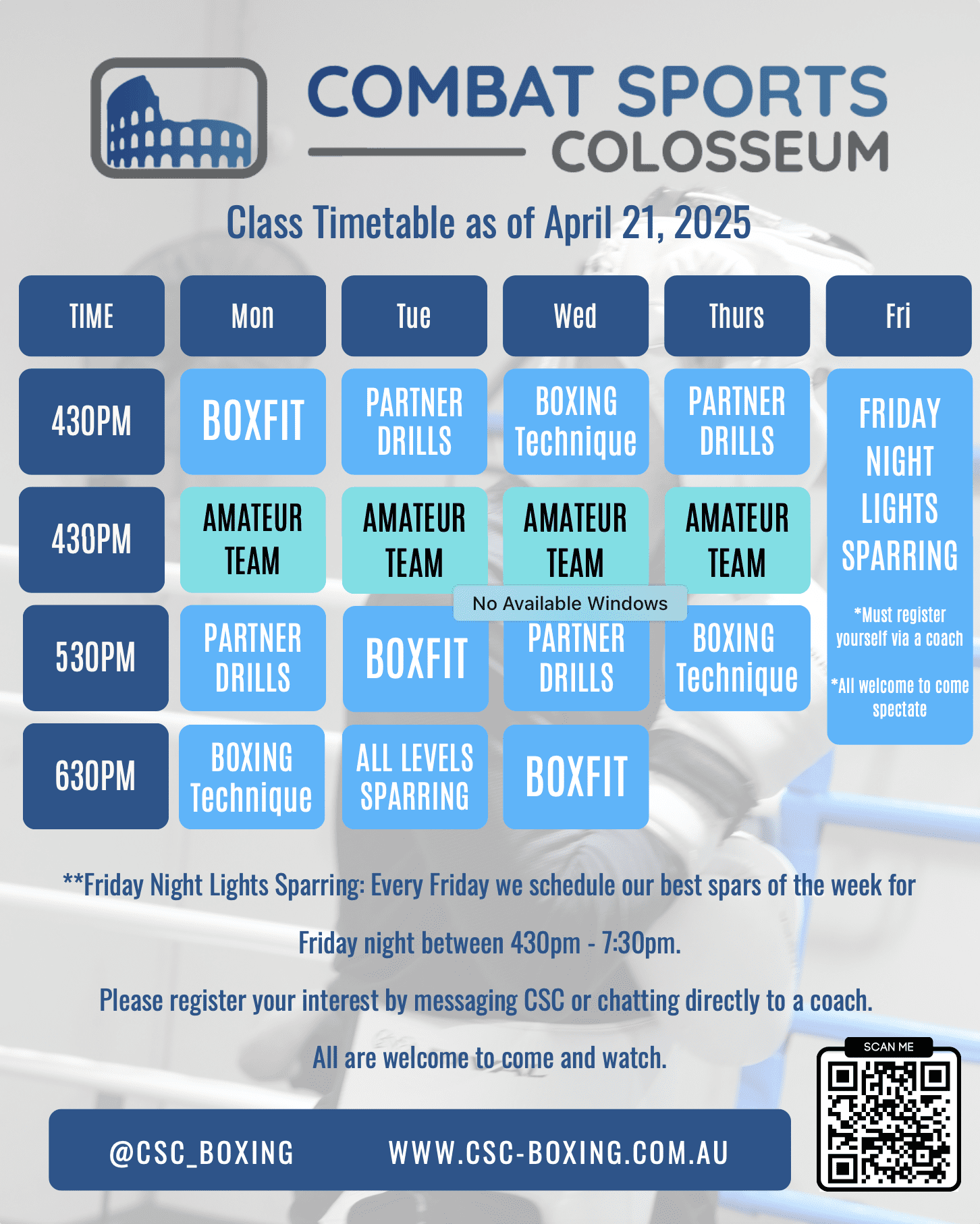 COMBAT SPORTS
COLOSSEUM

Class Timetable as of April 21, 2025

| TIME | Mon | Tue | Wed | Thurs | Fri |
|---|---|---|---|---|---|
| 430PM | BOXFIT | PARTNER DRILLS | BOXING Technique | PARTNER DRILLS | FRIDAY NIGHT LIGHTS SPARRING *Must register yourself via a coach *All welcome to come spectate |
| 430PM | AMATEUR TEAM | AMATEUR TEAM | AMATEUR TEAM | AMATEUR TEAM | |
| 530PM | PARTNER DRILLS | BOXFIT | PARTNER DRILLS | BOXING Technique | |
| 630PM | BOXING Technique | ALL LEVELS SPARRING | BOXFIT | | |

No Available Windows

**Friday Night Lights Sparring: Every Friday we schedule our best spars of the week for Friday night between 430pm - 7:30pm.

Please register your interest by messaging CSC or chatting directly to a coach.

All are welcome to come and watch.

SCAN ME

@CSC_BOXING WWW.CSC-BOXING.COM.AU